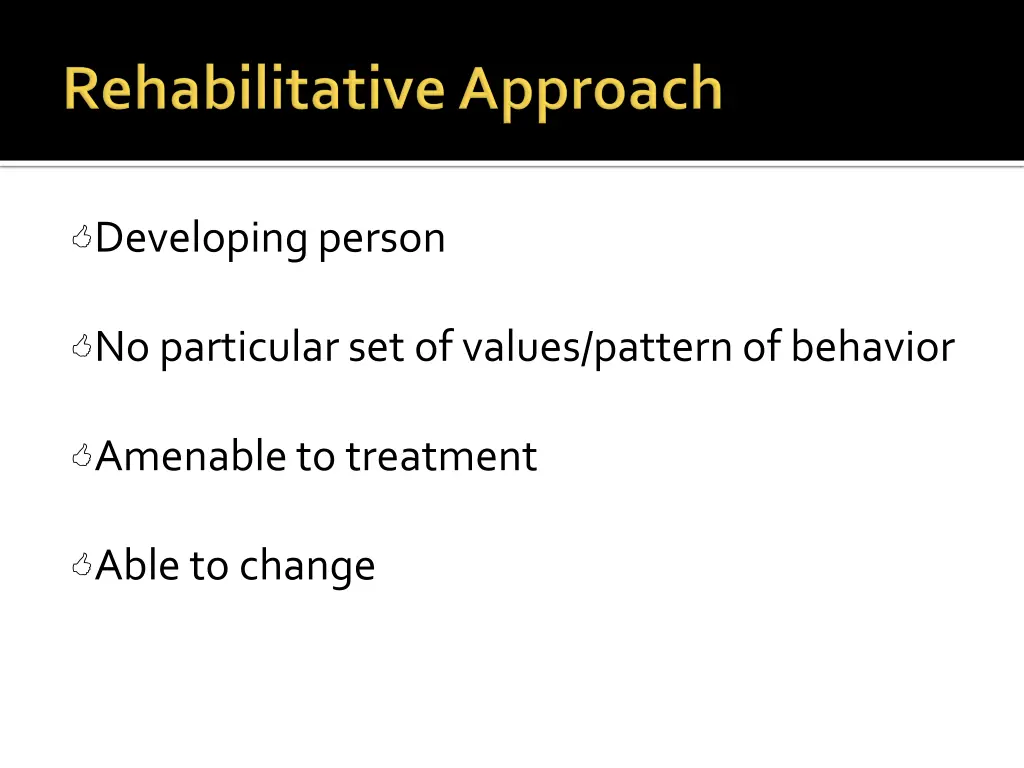 Rehabilitative Approach

Developing person

No particular set of values/pattern of behavior

Amenable to treatment

Able to change